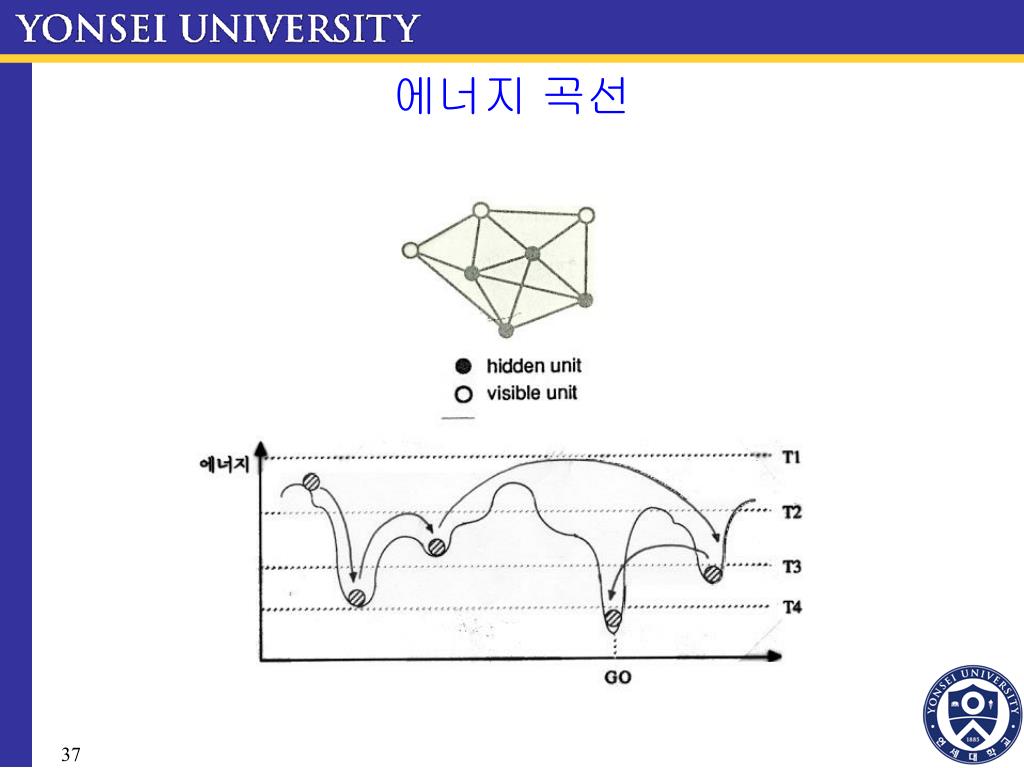 YONSEI UNIVERSITY

에너지 곡선

hidden unit
visible unit

에너지

T1
T2
T3
T4

GO

37

YONSEI UNIVERSITY
1885
연세대학교